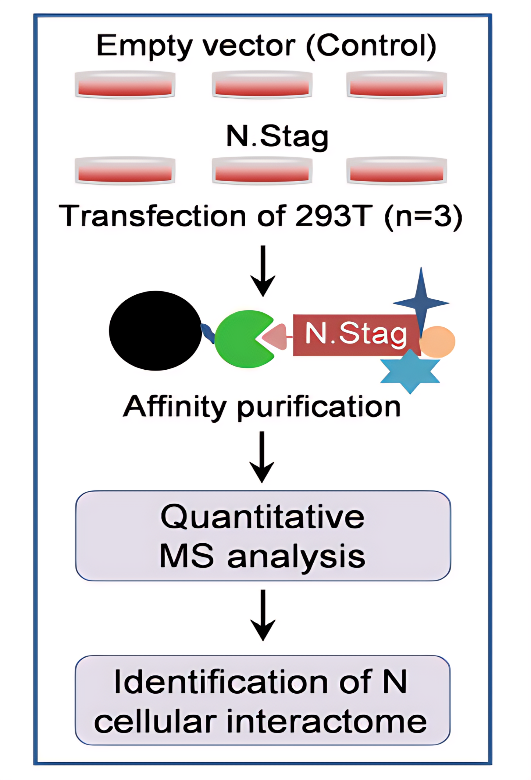 Empty vector (Control)

N.Stag

Transfection of 293T (n=3)

N.Stag

Affinity purification

Quantitative MS analysis

Identification of N cellular interactome